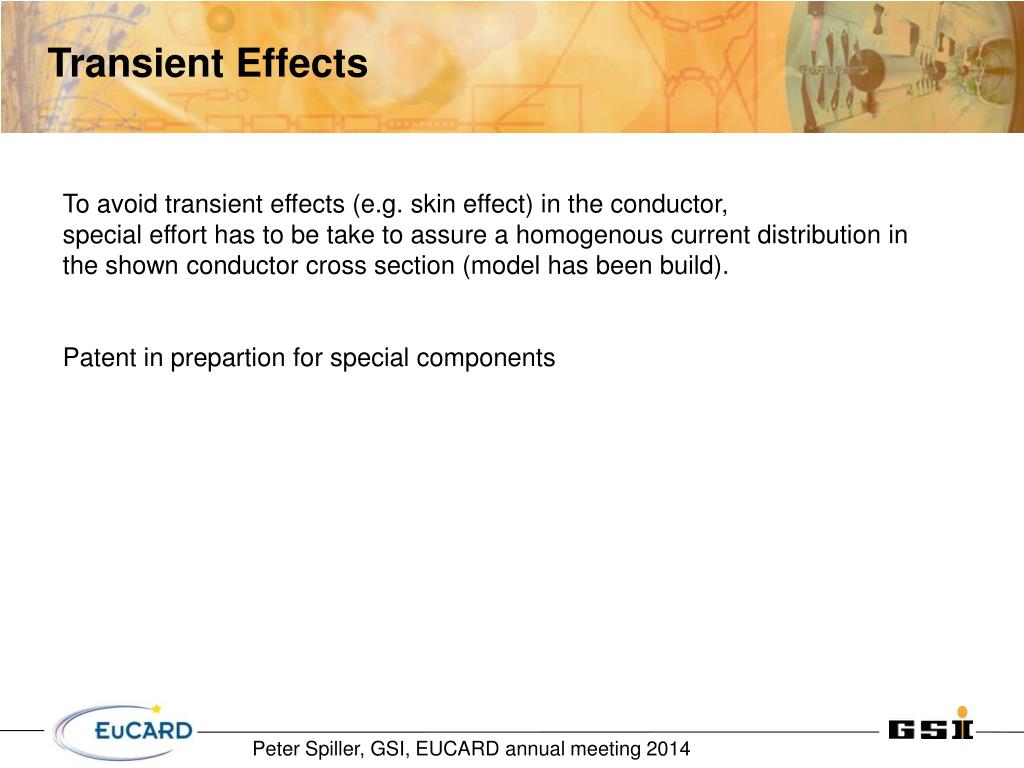 Transient Effects

To avoid transient effects (e.g. skin effect) in the conductor, special effort has to be take to assure a homogenous current distribution in the shown conductor cross section (model has been build).

Patent in prepartion for special components

EuCARD

Peter Spiller, GSI, EUCARD annual meeting 2014

GSI